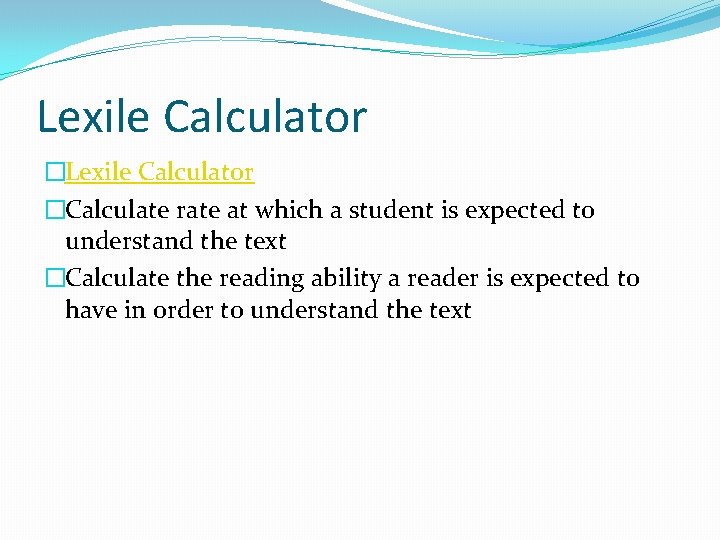 Lexile Calculator

Lexile Calculator

Calculate rate at which a student is expected to understand the text

Calculate the reading ability a reader is expected to have in order to understand the text